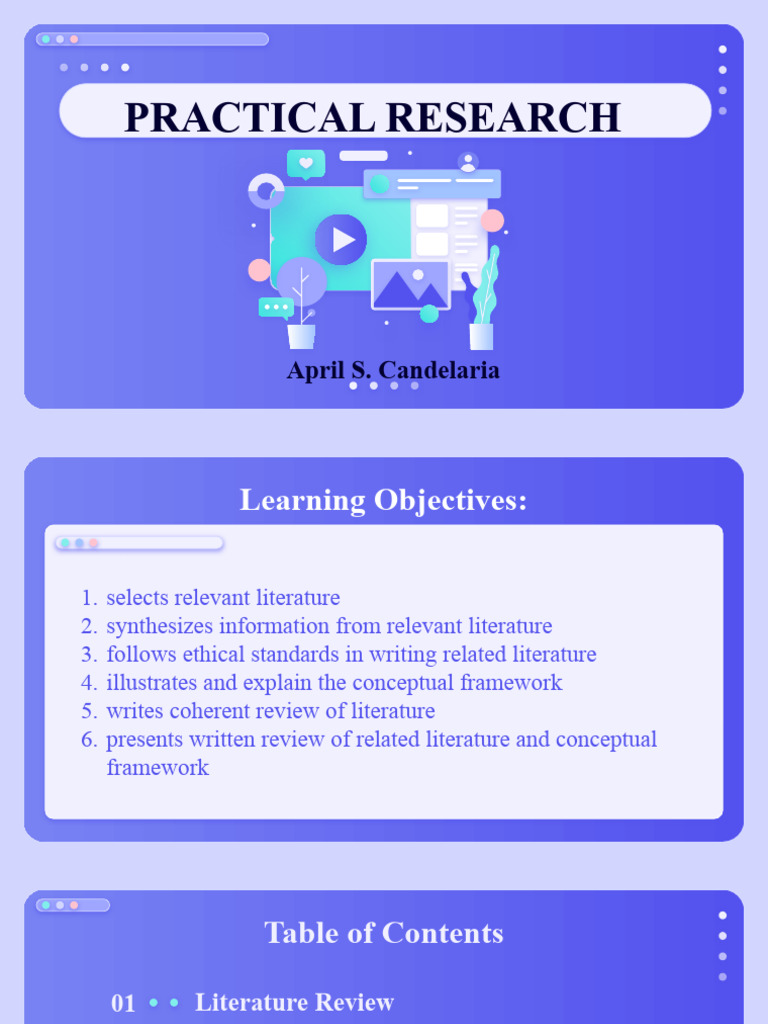 PRACTICAL RESEARCH

April S. Candelaria

Learning Objectives:

1. selects relevant literature
2. synthesizes information from relevant literature
3. follows ethical standards in writing related literature
4. illustrates and explain the conceptual framework
5. writes coherent review of literature
6. presents written review of related literature and conceptual framework

Table of Contents

01 Literature Review